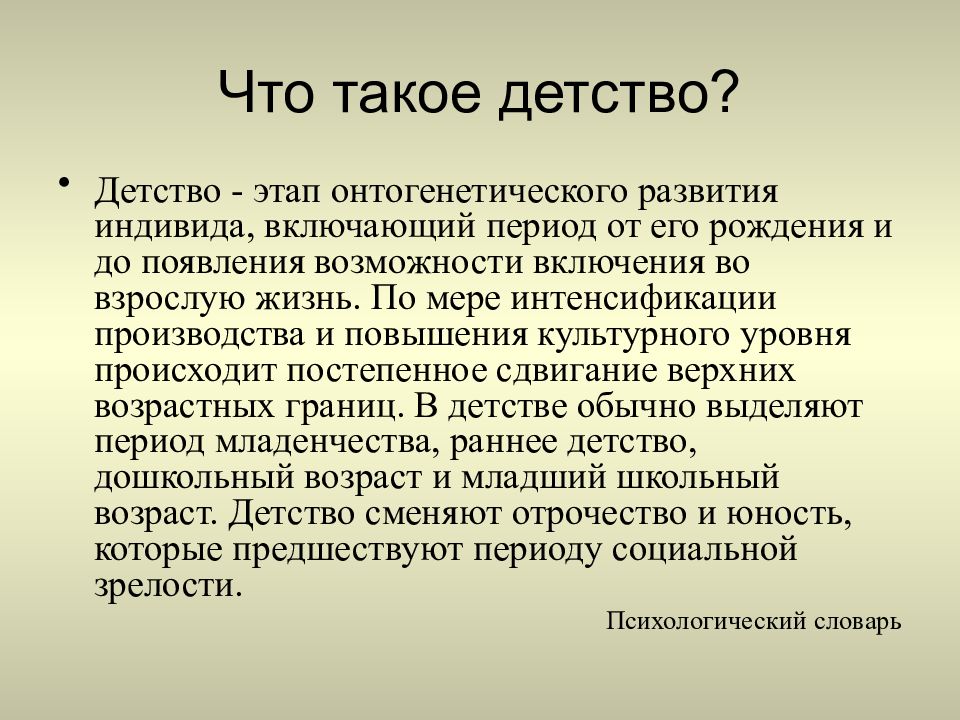 Что такое детство?

• Детство - этап онтогенетического развития индивида, включающий период от его рождения и до появления возможности включения во взрослую жизнь. По мере интенсификации производства и повышения культурного уровня происходит постепенное сдвигание верхних возрастных границ. В детстве обычно выделяют период младенчества, раннее детство, дошкольный возраст и младший школьный возраст. Детство сменяют отрочество и юность, которые предшествуют периоду социальной зрелости.

Психологический словарь